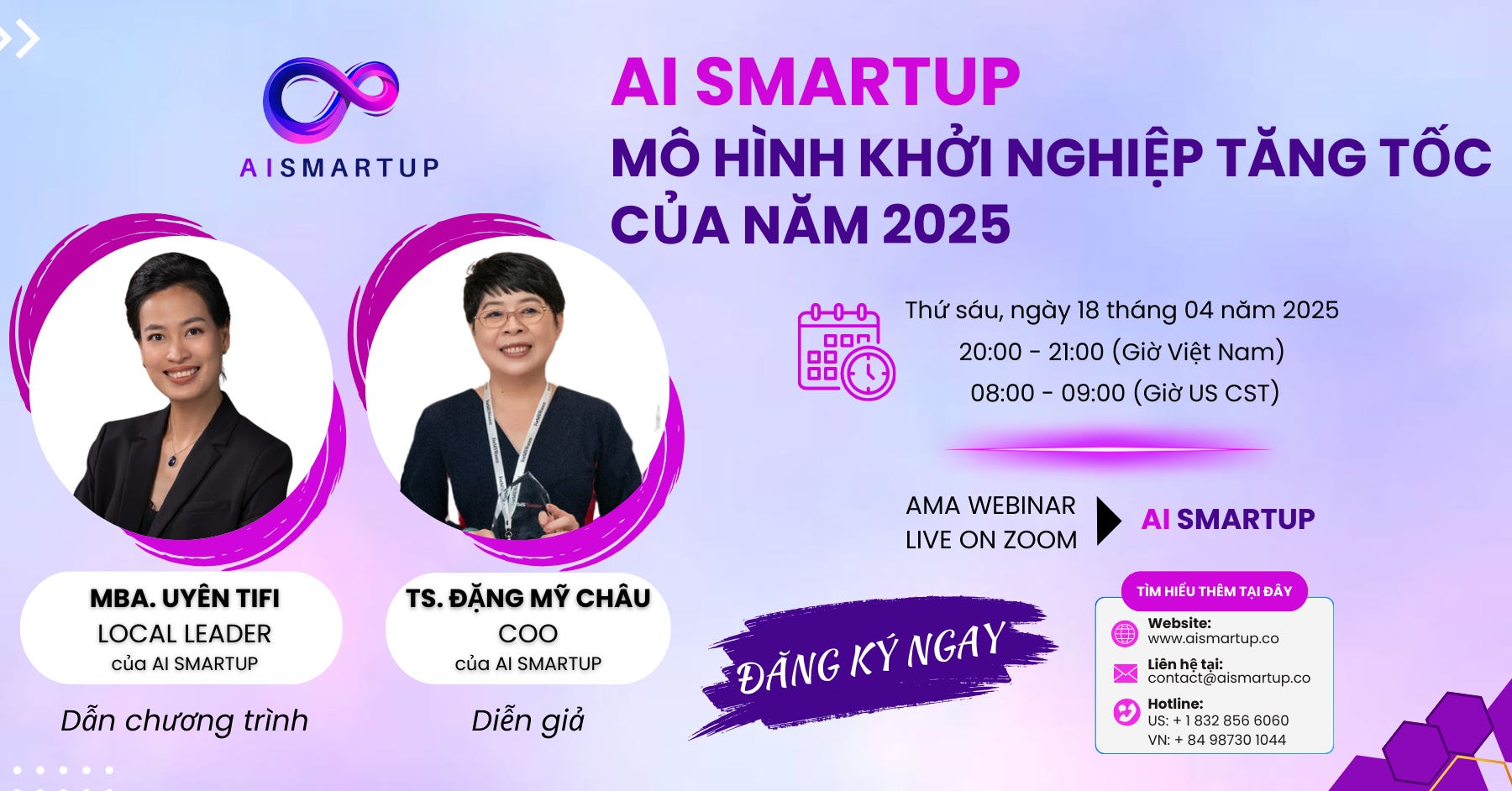 AISMARTUP

AI SMARTUP
MÔ HÌNH KHỞI NGHIỆP TĂNG TỐC CỦA NĂM 2025

Thứ sáu, ngày 18 tháng 04 năm 2025
20:00 - 21:00 (Giờ Việt Nam)
08:00 - 09:00 (Giờ US CST)

AMA WEBINAR
LIVE ON ZOOM

AI SMARTUP

MBA. UYÊN TIFI
LOCAL LEADER
của AI SMARTUP

Dẫn chương trình

TS. ĐẶNG MỸ CHÂU
COO
của AI SMARTUP

Diễn giả

ĐĂNG KÝ NGAY

TÌM HIỂU THÊM TẠI ĐÂY

Website:
www.aismartup.co

Liên hệ tại:
contact@aismartup.co

Hotline:
US: + 1 832 856 6060
VN: + 84 98730 1044